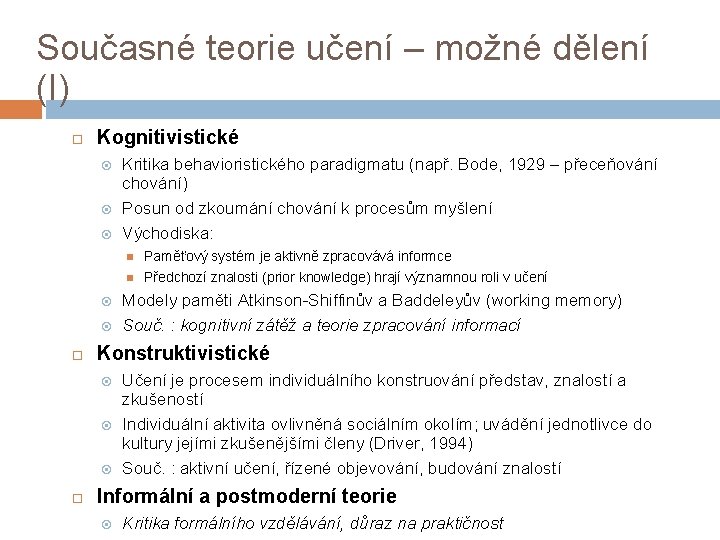 Současné teorie učení – možné dělení (I)

Kognitivistické

Kritika behavioristického paradigmatu (např. Bode, 1929 – přeceňování chování)

Posun od zkoumání chování k procesům myšlení

Východiska:

Paměťový systém je aktivně zpracovává informce

Předchozí znalosti (prior knowledge) hrají významnou roli v učení

Modely paměti Atkinson-Shiffinův a Baddeleyův (working memory)

Souč. : kognitivní zátěž a teorie zpracování informací

Konstruktivistické

Učení je procesem individuálního konstruování představ, znalostí a zkušeností

Individuální aktivita ovlivněná sociálním okolím; uvádění jednotlivce do kultury jejími zkušenějšími členy (Driver, 1994)

Souč. : aktivní učení, řízené objevování, budování znalostí

Informální a postmoderní teorie

Kritika formálního vzdělávání, důraz na praktičnost